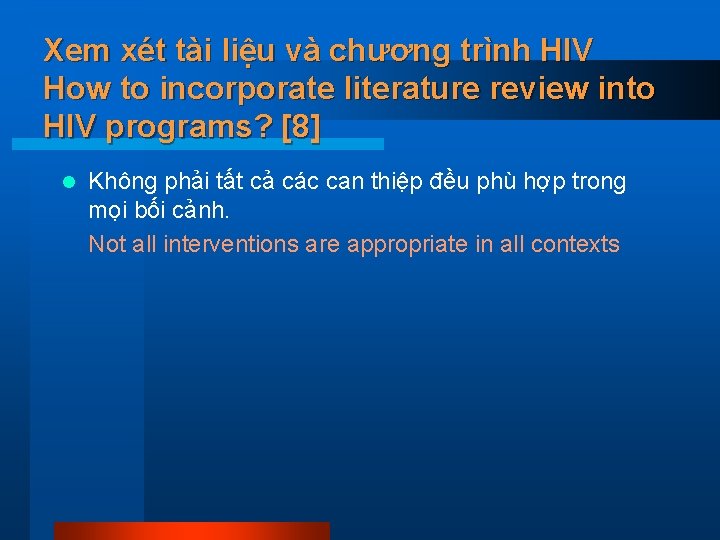 Xem xét tài liệu và chương trình HIV
How to incorporate literature review into HIV programs? [8]

Không phải tất cả các can thiệp đều phù hợp trong mọi bối cảnh.
Not all interventions are appropriate in all contexts